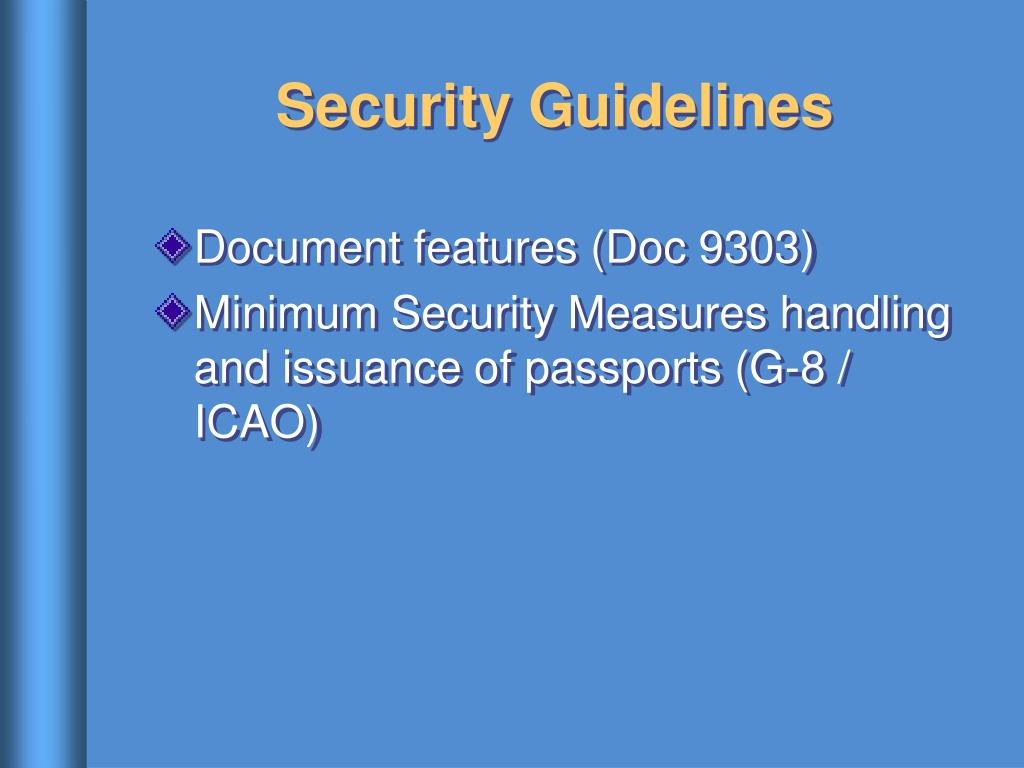 Security Guidelines

Document features (Doc 9303)

Minimum Security Measures handling and issuance of passports (G-8 / ICAO)